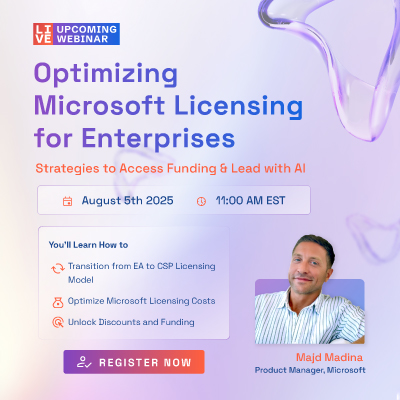 LIVE UPCOMING WEBINAR

Optimizing Microsoft Licensing for Enterprises

Strategies to Access Funding & Lead with AI

August 5th 2025 11:00 AM EST

You'll Learn How to

Transition from EA to CSP Licensing Model

Optimize Microsoft Licensing Costs

Unlock Discounts and Funding

REGISTER NOW

Majd Madina
Product Manager, Microsoft